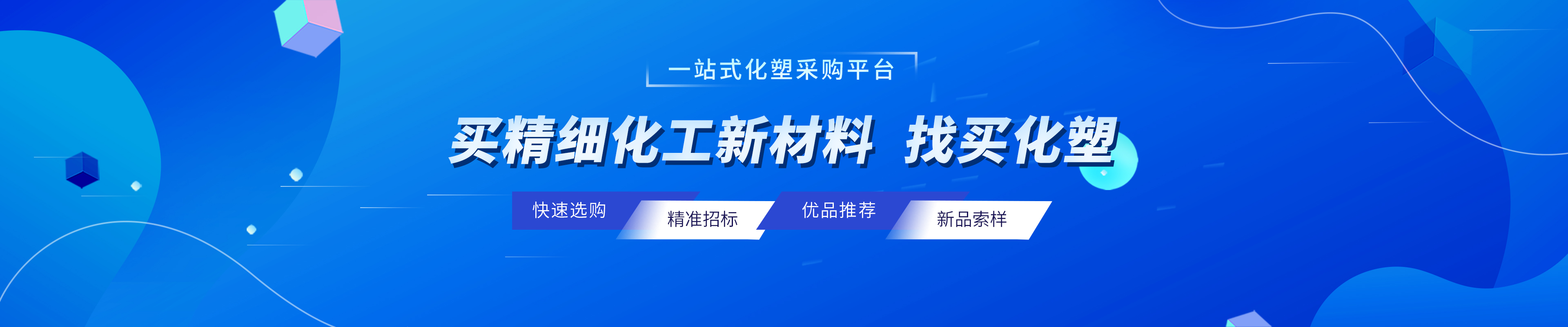 一站式化塑采购平台

买精细化工新材料 找买化塑

快速选购 精准招标 优品推荐 新品索样